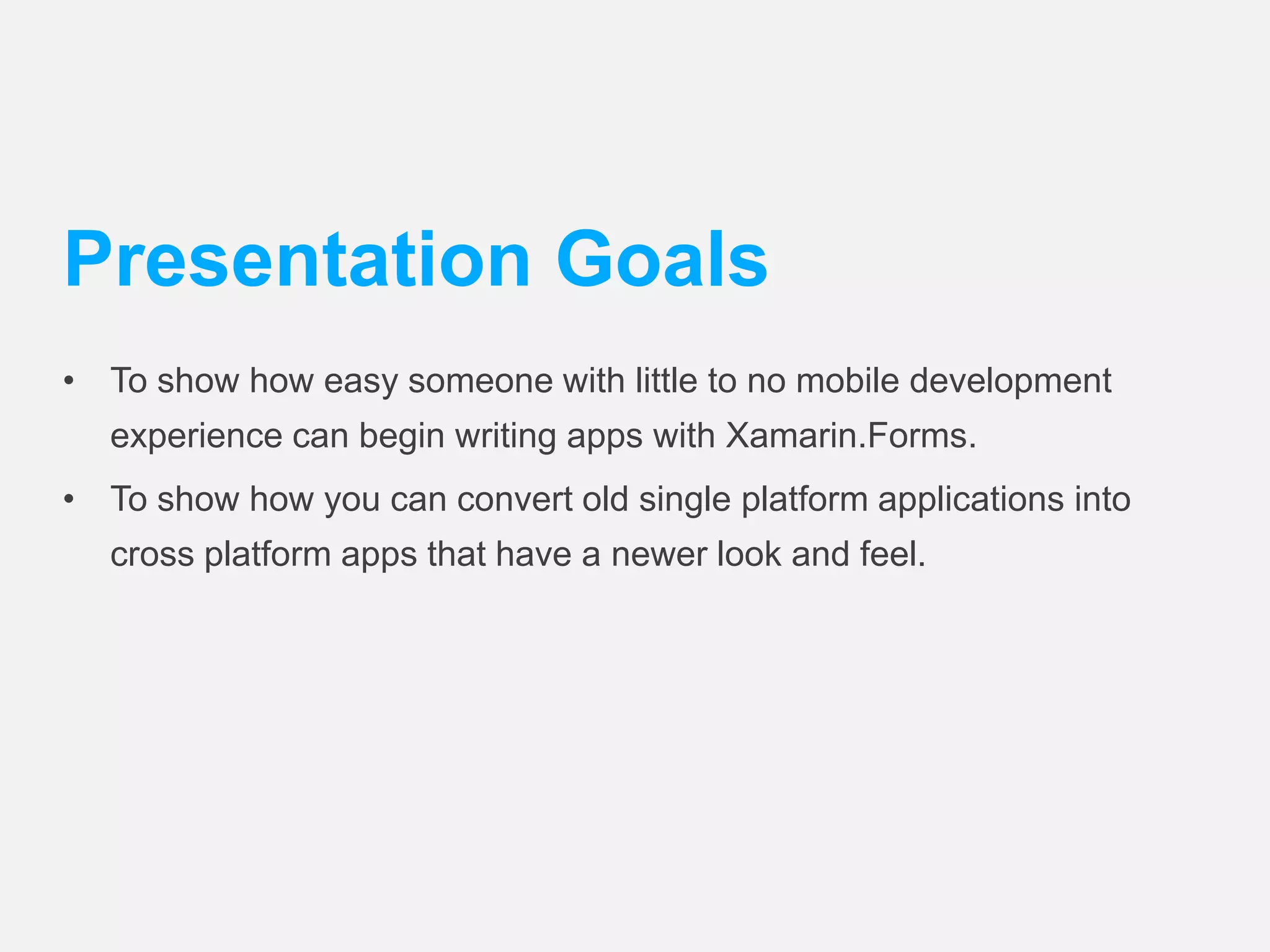 Presentation Goals

• To show how easy someone with little to no mobile development experience can begin writing apps with Xamarin.Forms.
• To show how you can convert old single platform applications into cross platform apps that have a newer look and feel.